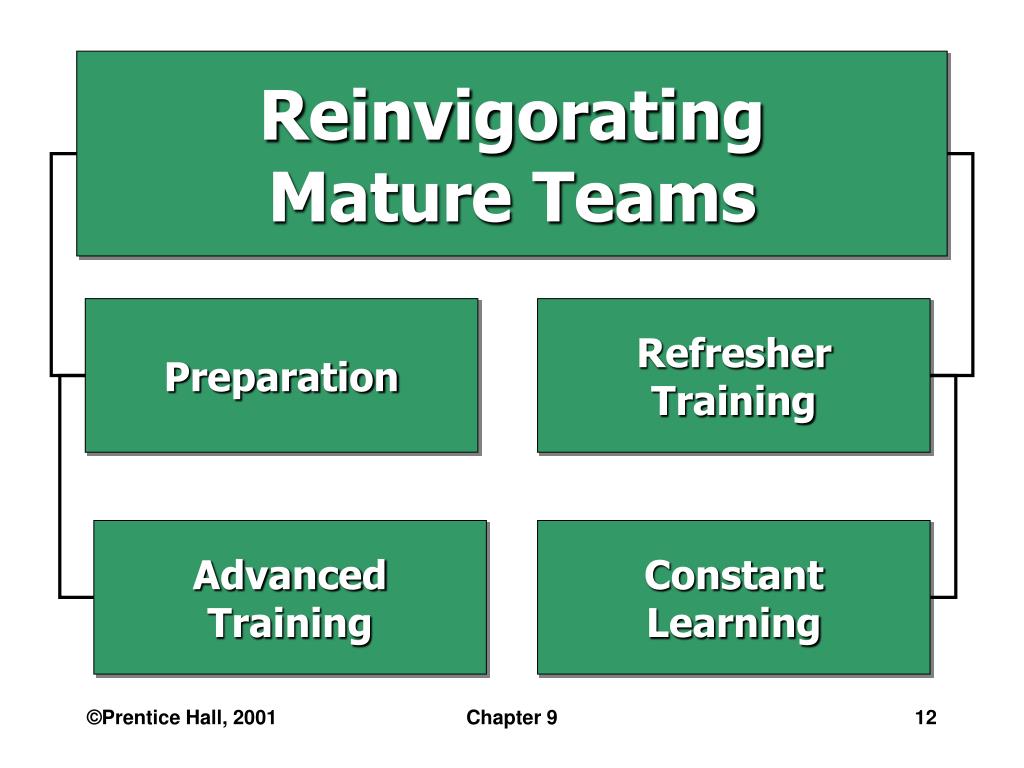 Reinvigorating Mature Teams

Preparation

Refresher Training

Advanced Training

Constant Learning

©Prentice Hall, 2001

Chapter 9

12